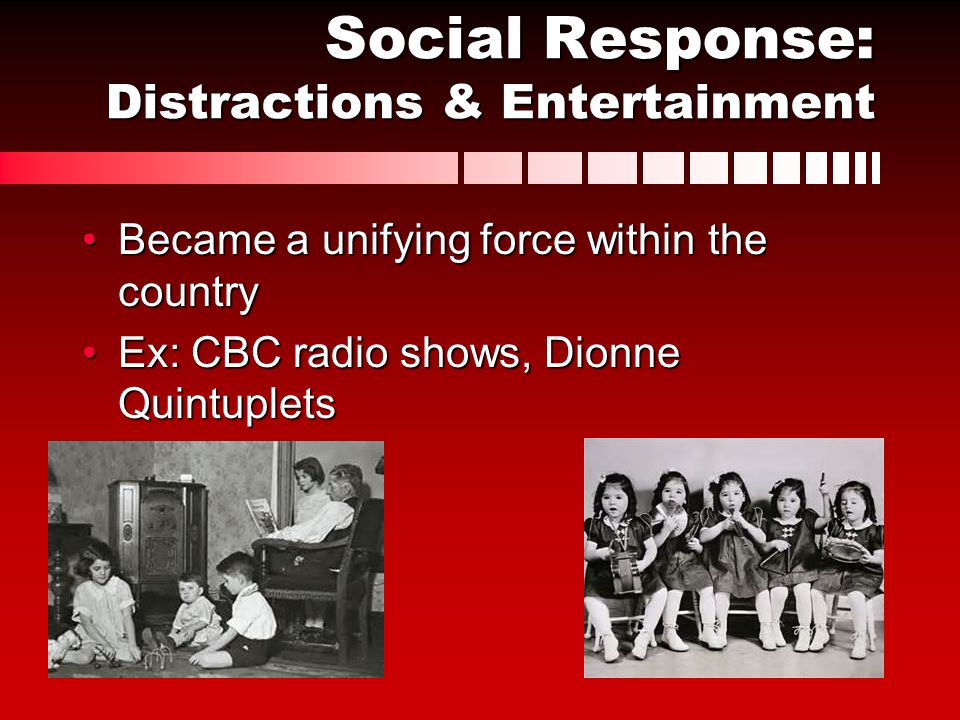 Social Response:
Distractions & Entertainment

• Became a unifying force within the country
• Ex: CBC radio shows, Dionne Quintuplets